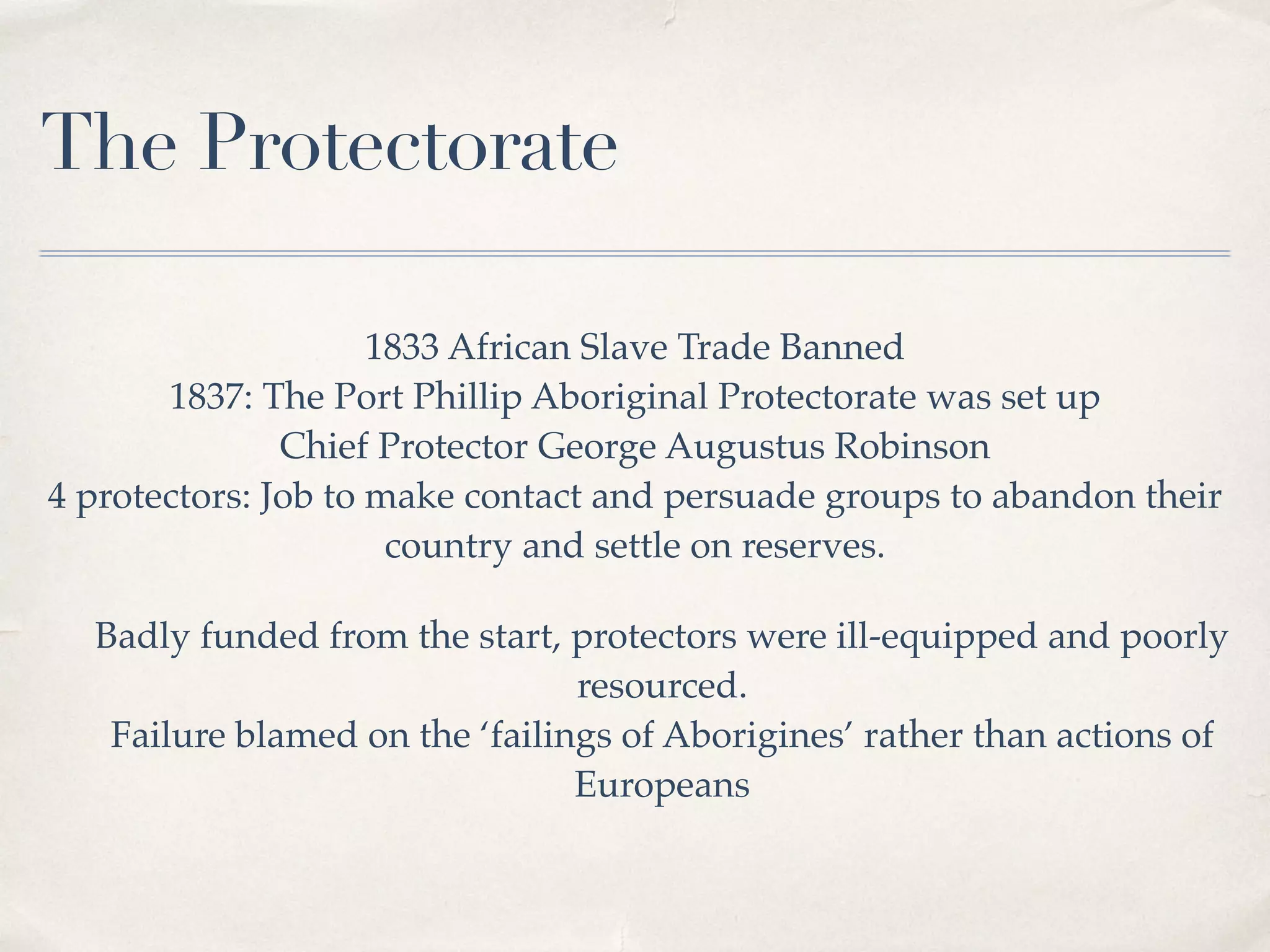 The Protectorate

1833 African Slave Trade Banned
1837: The Port Phillip Aboriginal Protectorate was set up
Chief Protector George Augustus Robinson
4 protectors: Job to make contact and persuade groups to abandon their country and settle on reserves.

Badly funded from the start, protectors were ill-equipped and poorly resourced.
Failure blamed on the ‘failings of Aborigines’ rather than actions of Europeans